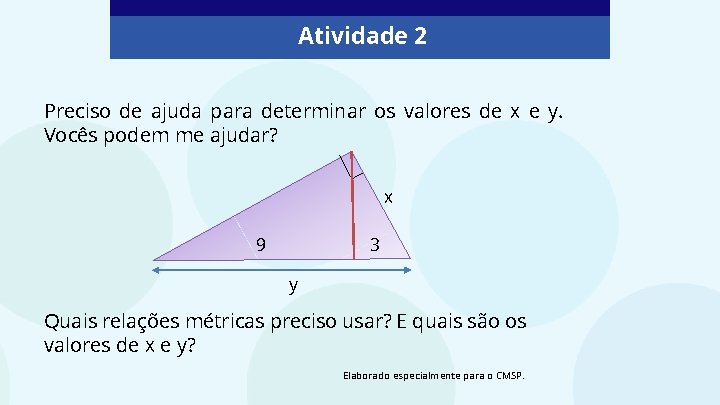 Atividade 2

Preciso de ajuda para determinar os valores de x e y. Vocês podem me ajudar?

x

9

3

y

Quais relações métricas preciso usar? E quais são os valores de x e y?

Elaborado especialmente para o CMSP.